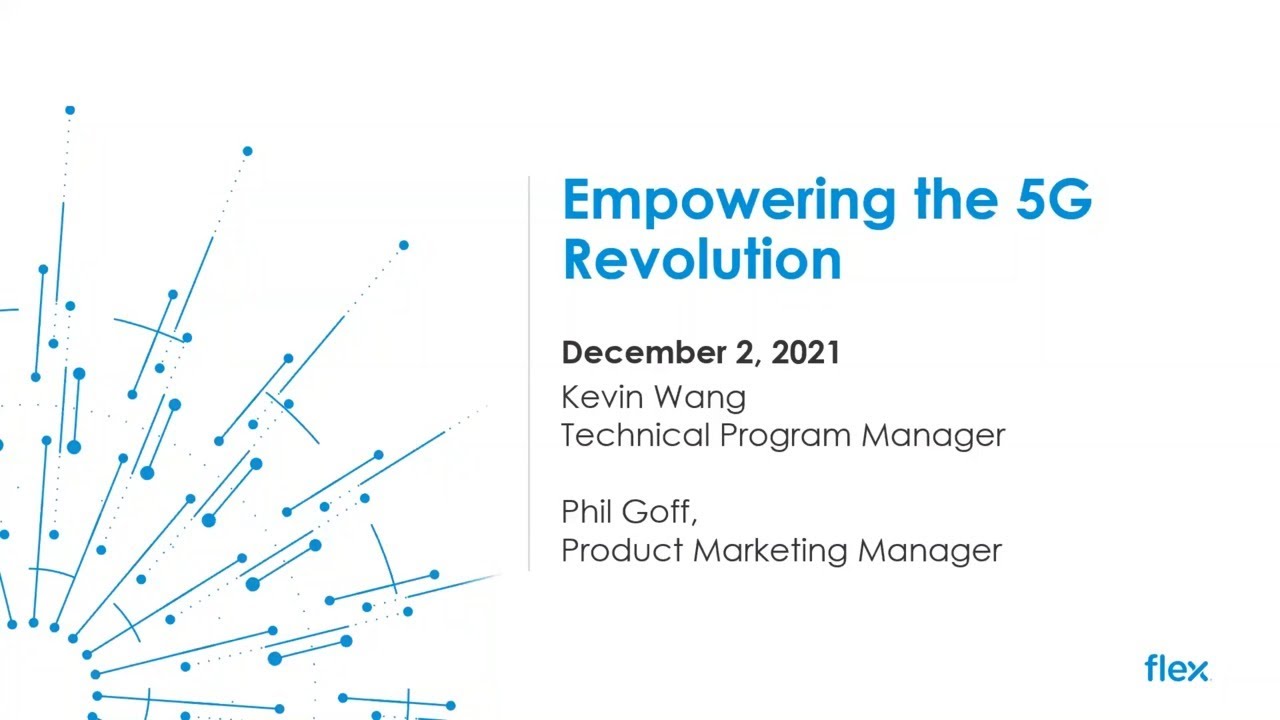 Empowering the 5G Revolution

December 2, 2021
Kevin Wang
Technical Program Manager

Phil Goff,
Product Marketing Manager

flex